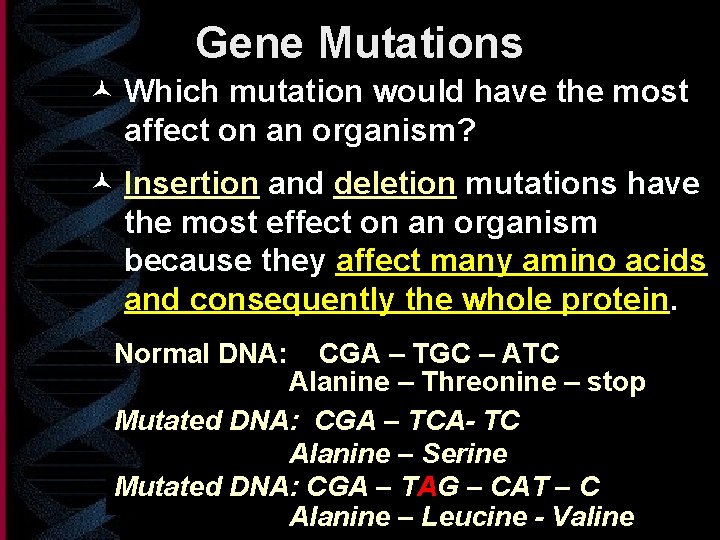 Gene Mutations

Which mutation would have the most affect on an organism?

Insertion and deletion mutations have the most effect on an organism because they affect many amino acids and consequently the whole protein.

Normal DNA: CGA – TGC – ATC
Alanine – Threonine – stop

Mutated DNA: CGA – TCA- TC
Alanine – Serine

Mutated DNA: CGA – TAG – CAT – C
Alanine – Leucine - Valine